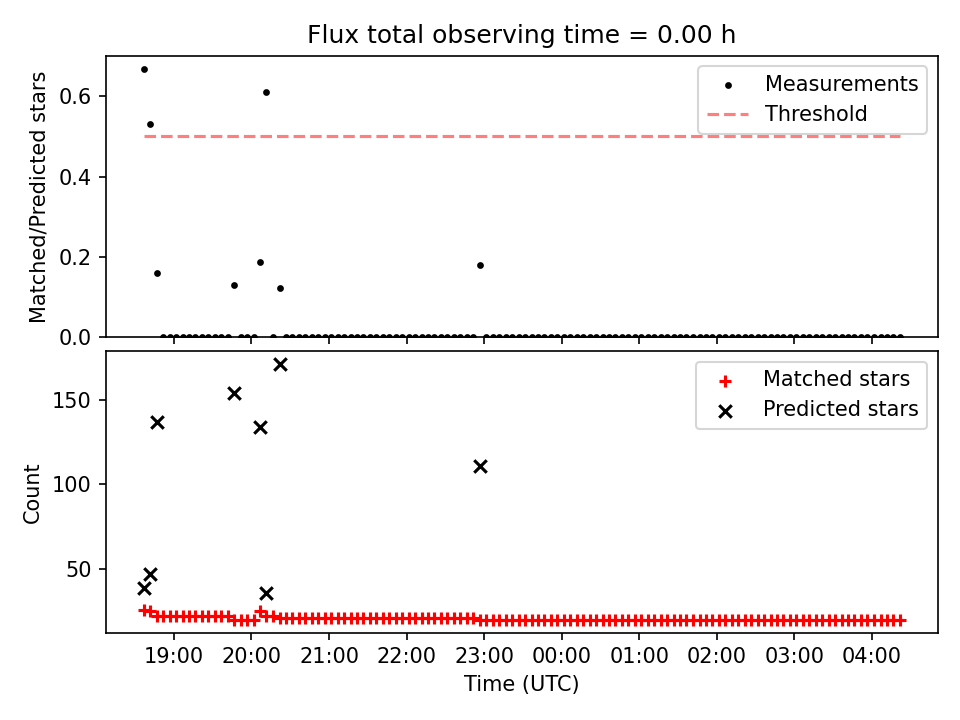 Flux total observing time = 0.00 h

Matched/Predicted stars

0.6
0.4
0.2
0.0

Measurements
Threshold

Count

150
100
50

Matched stars
Predicted stars

19:00 20:00 21:00 22:00 23:00 00:00 01:00 02:00 03:00 04:00

Time (UTC)